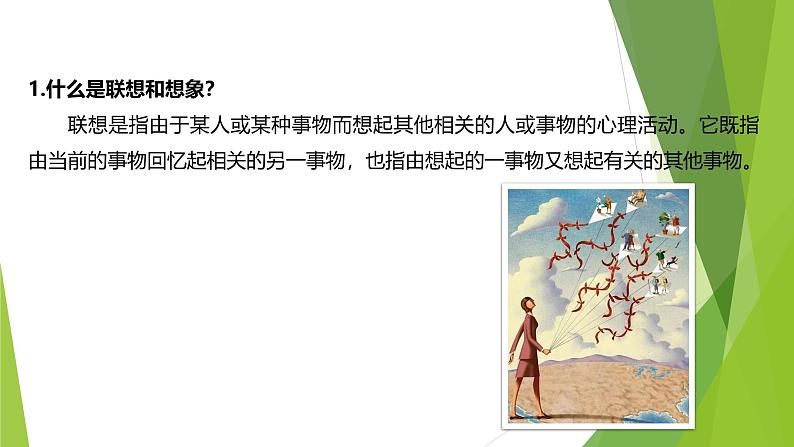 1.什么是联想和想象?

联想是指由于某人或某种事物而想起其他相关的人或事物的心理活动。它既指由当前的事物回忆起相关的另一事物，也指由想起的一事物又想起有关的其他事物。